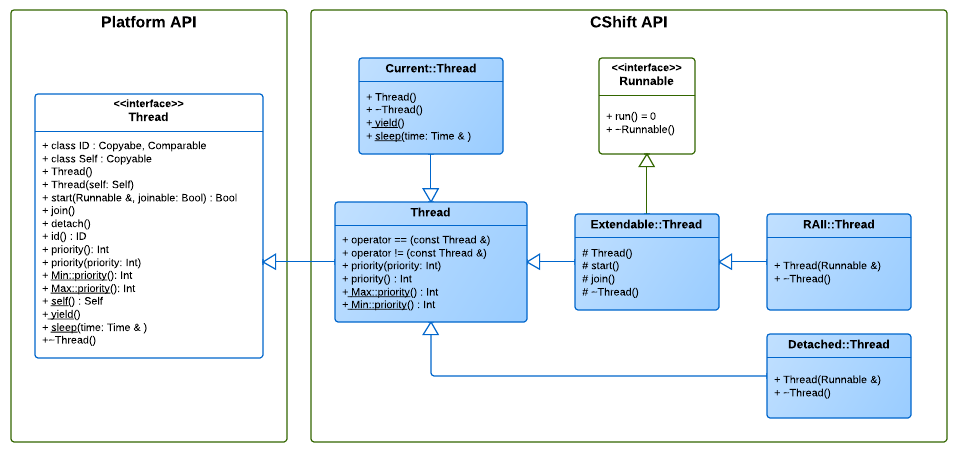 Platform API

<<interface>>
Thread

+ class ID : Copyabe, Comparable
+ class Self : Copyable
+ Thread()
+ Thread(self: Self)
+ start(Runnable &, joinable: Bool) : Bool
+ join()
+ detach()
+ id() : ID
+ priority(): Int
+ priority(priority: Int)
+ Min::priority(): Int
+ Max::priority(): Int
+ self() : Self
+ yield()
+ sleep(time: Time & )
+~Thread()

CShift API

Current::Thread

+ Thread()
+ ~Thread()
+ yield()
+ sleep(time: Time & )

<<interface>>
Runnable

+ run() = 0
+ ~Runnable()

Thread

+ operator == (const Thread &)
+ operator != (const Thread &)
+ priority(priority: Int)
+ priority() : Int
+ Max::priority() : Int
+ Min::priority() : Int

Extendable::Thread

# Thread()
# start()
# join()
# ~Thread()

RAII::Thread

+ Thread(Runnable &)
+ ~Thread()

Detached::Thread

+ Thread(Runnable &)
+ ~Thread()